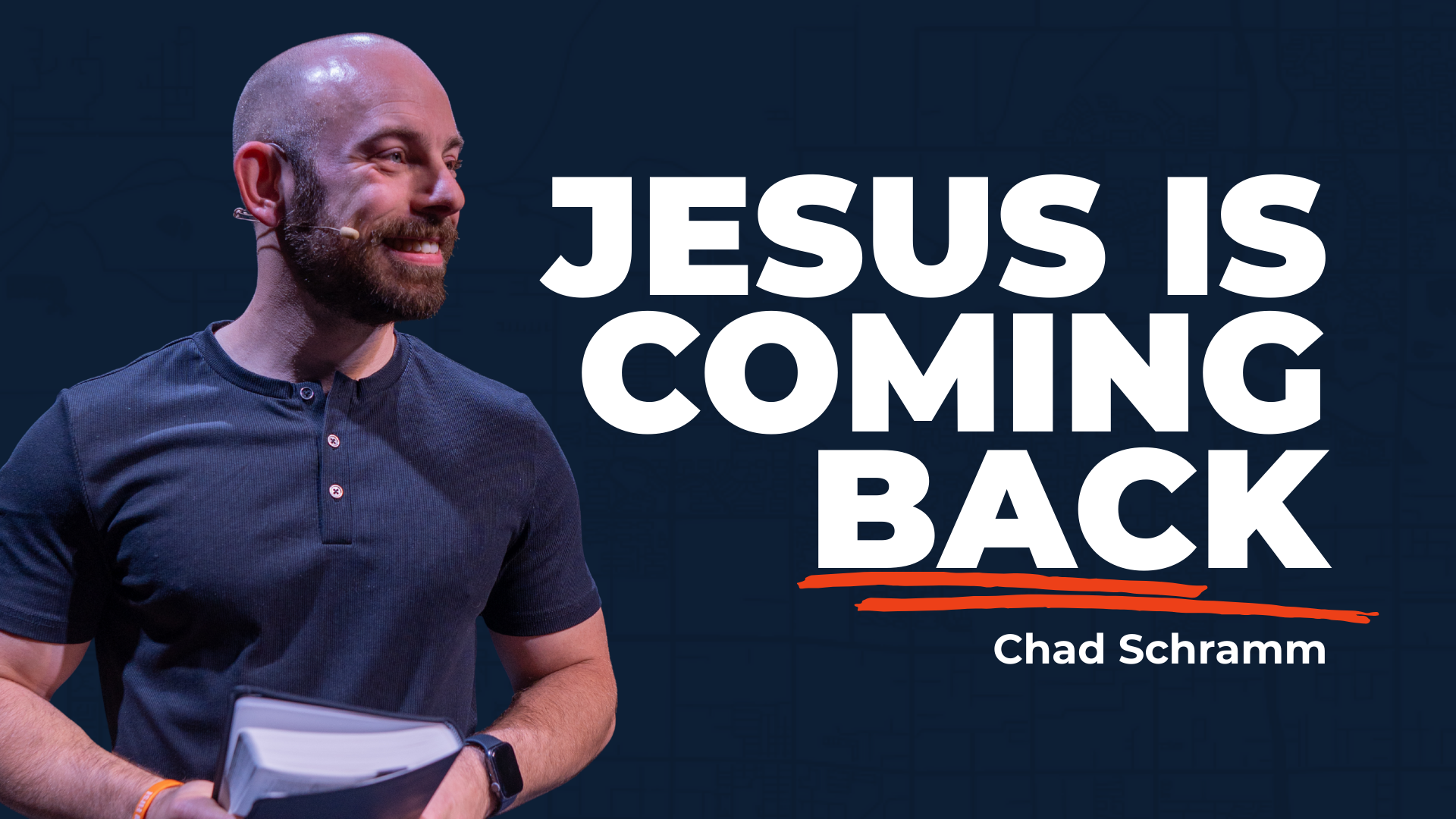 JESUS IS COMING BACK

Chad Schramm